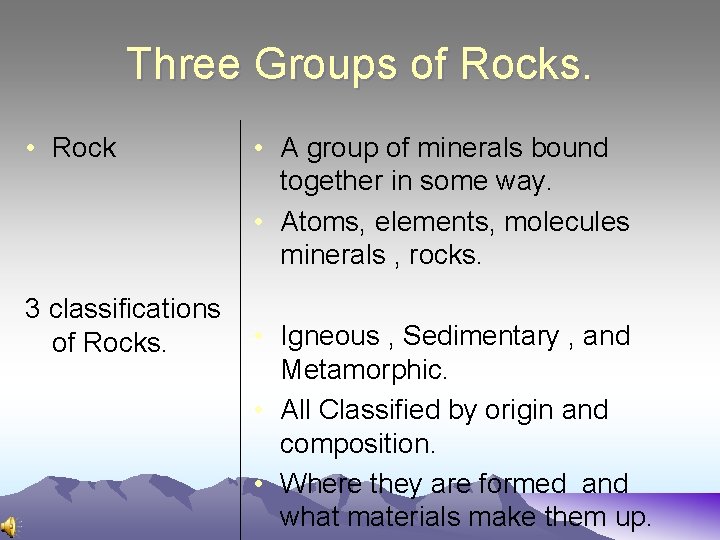 Three Groups of Rocks.

• Rock

3 classifications of Rocks.

• A group of minerals bound together in some way.
• Atoms, elements, molecules minerals , rocks.

• Igneous , Sedimentary , and Metamorphic.
• All Classified by origin and composition.
• Where they are formed and what materials make them up.